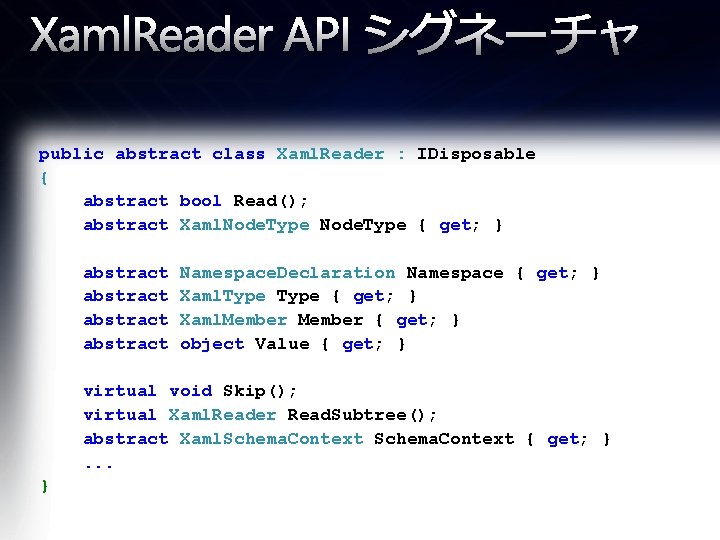 XamlReader API シグネーチャ

public abstract class XamlReader : IDisposable
{
abstract bool Read();
abstract XamlNodeType NodeType { get; }

abstract NamespaceDeclaration Namespace { get; }
abstract XamlType Type { get; }
abstract XamlMember Member { get; }
abstract object Value { get; }

virtual void Skip();
virtual XamlReader ReadSubtree();
abstract XamlSchemaContext SchemaContext { get; }
...
}